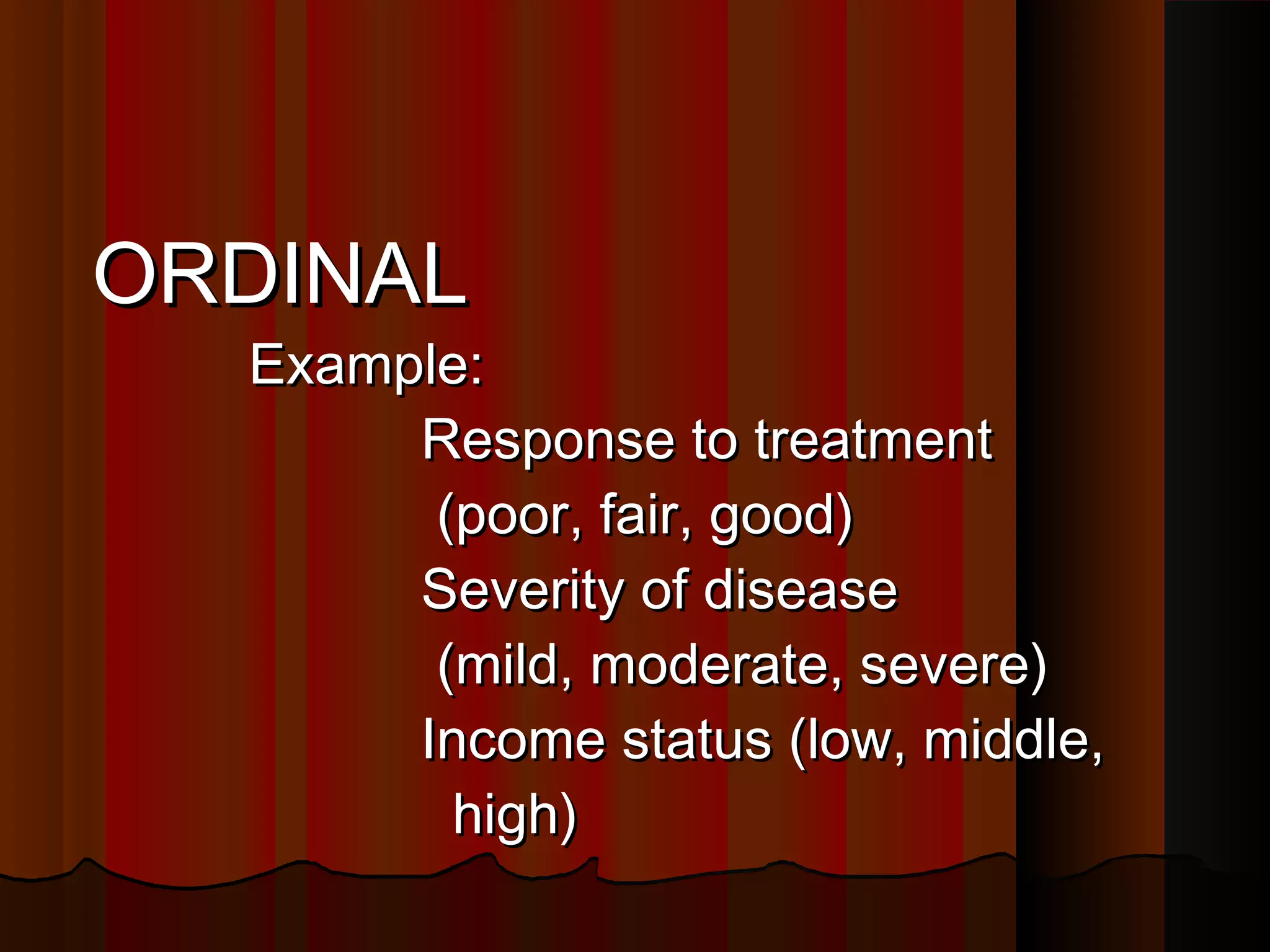 ORDINAL

Example:

Response to treatment (poor, fair, good)

Severity of disease (mild, moderate, severe)

Income status (low, middle, high)